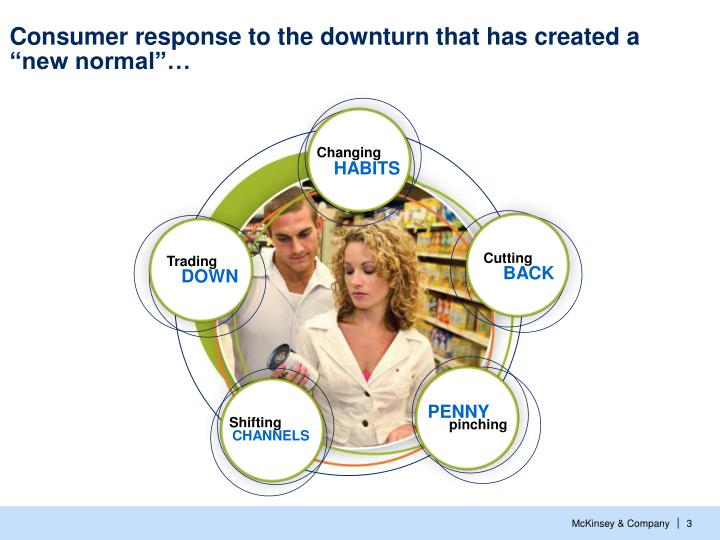 Consumer response to the downturn that has created a “new normal”…

Changing HABITS

Trading DOWN

Cutting BACK

Shifting CHANNELS

PENNY pinching

McKinsey & Company | 3